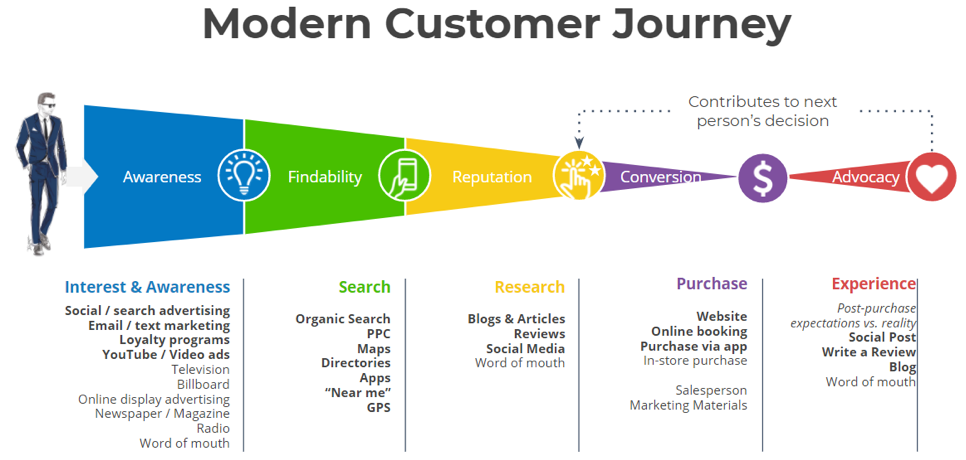 Modern Customer Journey

Contributes to next person's decision

Awareness

Findability

Reputation

Conversion

$

Advocacy

Interest & Awareness
Social / search advertising
Email / text marketing
Loyalty programs
YouTube / Video ads
Television
Billboard
Online display advertising
Newspaper / Magazine
Radio
Word of mouth

Search
Organic Search
PPC
Maps
Directories
Apps
"Near me"
GPS

Research
Blogs & Articles
Reviews
Social Media
Word of mouth

Purchase
Website
Online booking
Purchase via app
In-store purchase

Salesperson
Marketing Materials

Experience
Post-purchase expectations vs. reality
Social Post
Write a Review
Blog
Word of mouth